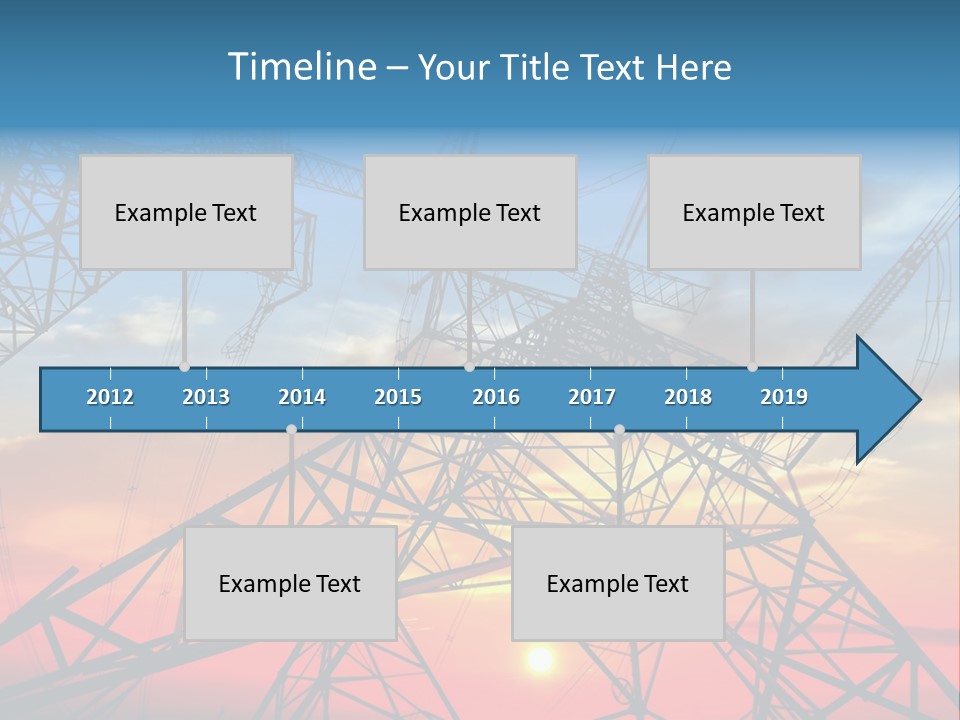 Timeline – Your Title Text Here

Example Text

Example Text

Example Text

2012 2013 2014 2015 2016 2017 2018 2019

Example Text

Example Text